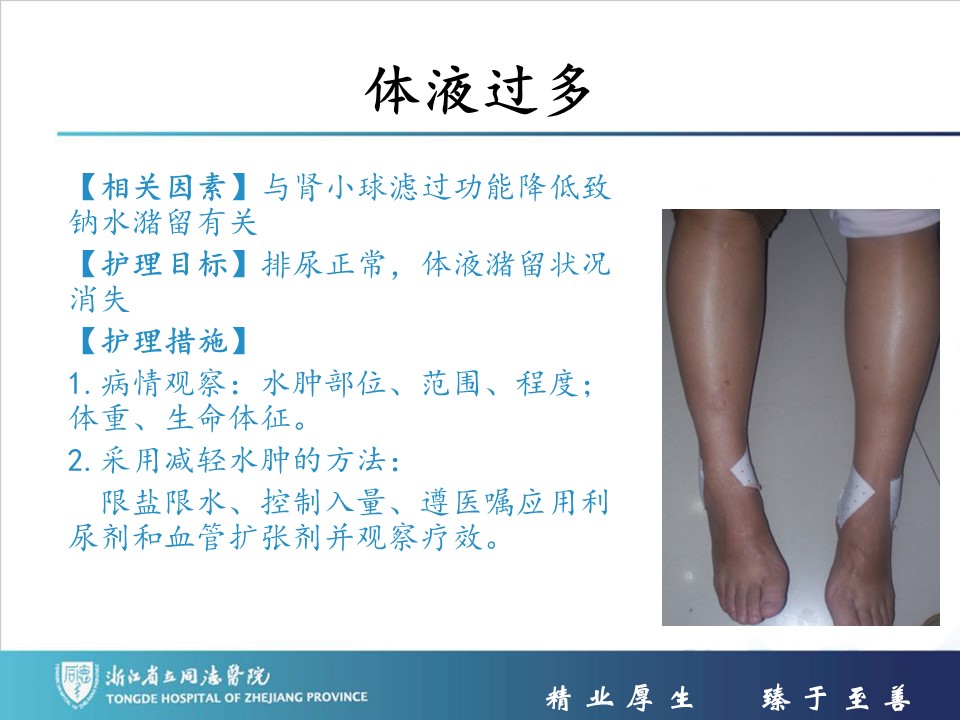 体液过多

【相关因素】与肾小球滤过功能降低致钠水潴留有关

【护理目标】排尿正常，体液潴留状况消失

【护理措施】

1. 病情观察：水肿部位、范围、程度；体重、生命体征。

2. 采用减轻水肿的方法：

限盐限水、控制入量、遵医嘱应用利尿剂和血管扩张剂并观察疗效。

浙江省立同德医院
TONGDE HOSPITAL OF ZHEJIANG PROVINCE

精业厚生　臻于至善